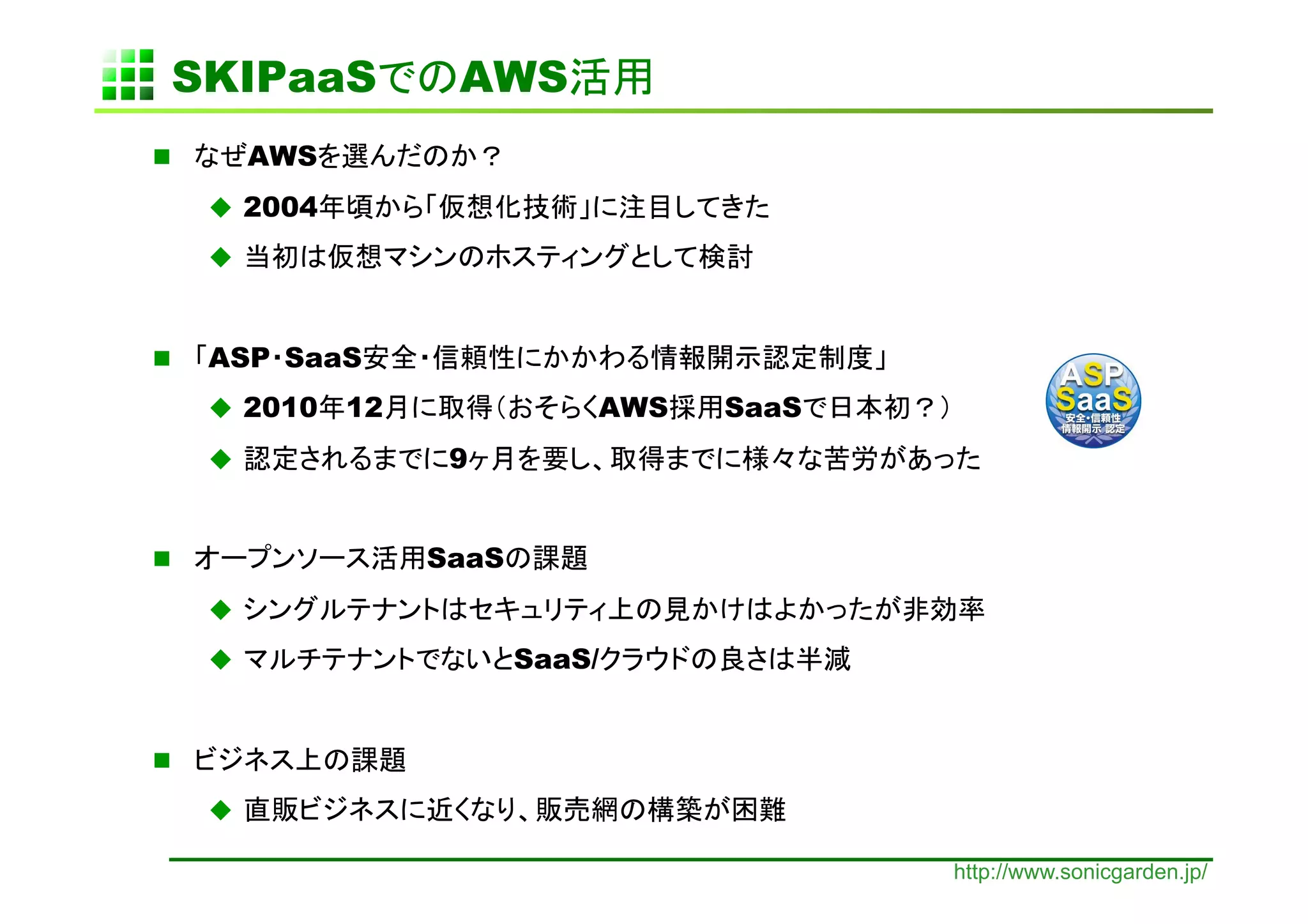 SKIPaaSでのAWS活用

■ なぜAWSを選んだのか？

◆ 2004年頃から「仮想化技術」に注目してきた

◆ 当初は仮想マシンのホスティングとして検討

■ 「ASP・SaaS安全・信頼性にかかわる情報開示認定制度」

◆ 2010年12月に取得（おそらくAWS採用SaaSで日本初？）

◆ 認定されるまでに9ヶ月を要し、取得までに様々な苦労があった

ASP SaaS 安全・信頼性 情報開示 認定

■ オープンソース活用SaaSの課題

◆ シングルテナントはセキュリティ上の見かけはよかったが非効率

◆ マルチテナントでないとSaaS/クラウドの良さは半減

■ ビジネス上の課題

◆ 直販ビジネスに近くなり、販売網の構築が困難

http://www.sonicgarden.jp/